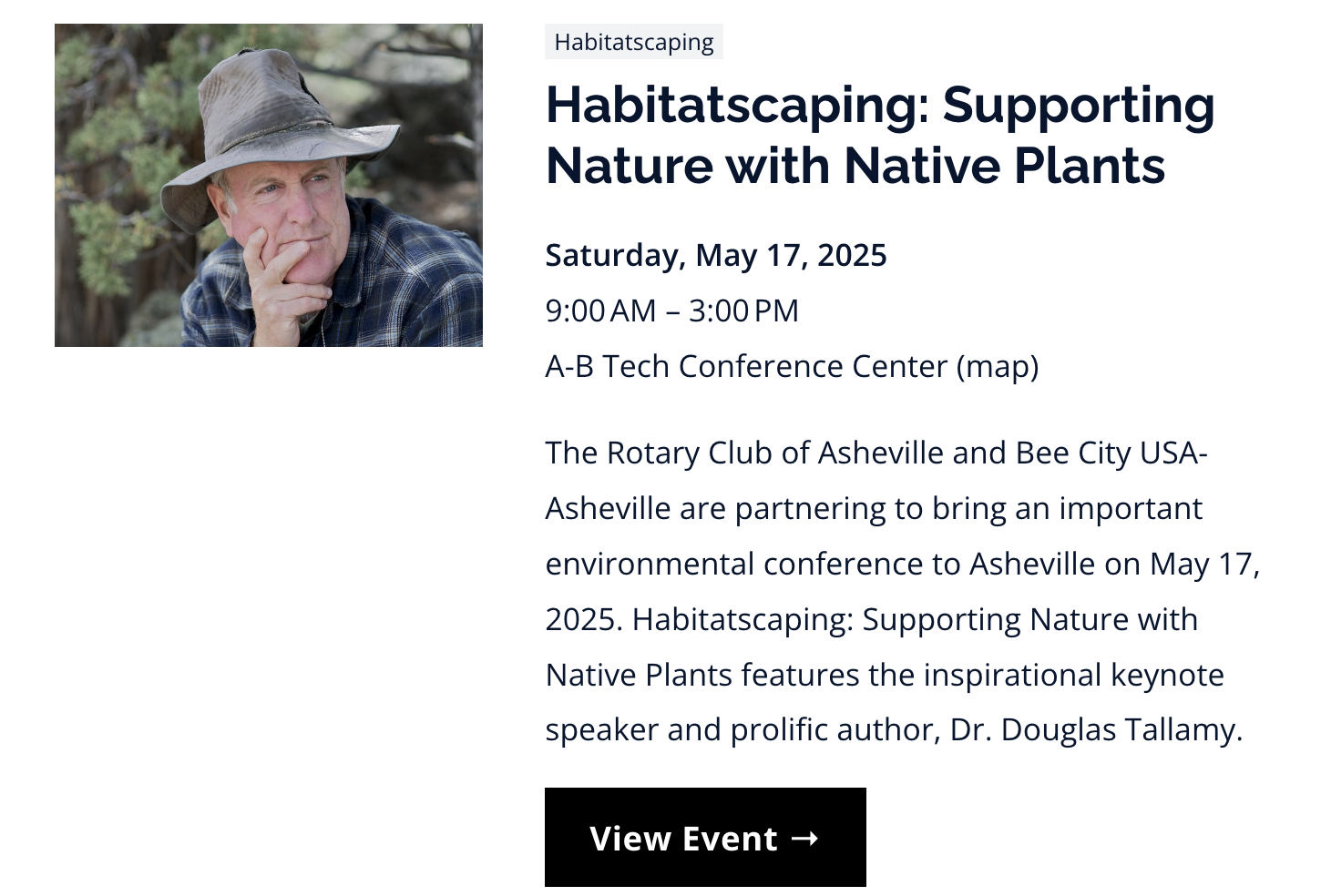 Habitatscaping

Habitatscaping: Supporting Nature with Native Plants

Saturday, May 17, 2025

9:00 AM – 3:00 PM

A-B Tech Conference Center (map)

The Rotary Club of Asheville and Bee City USA-Asheville are partnering to bring an important environmental conference to Asheville on May 17, 2025. Habitatscaping: Supporting Nature with Native Plants features the inspirational keynote speaker and prolific author, Dr. Douglas Tallamy.

View Event →